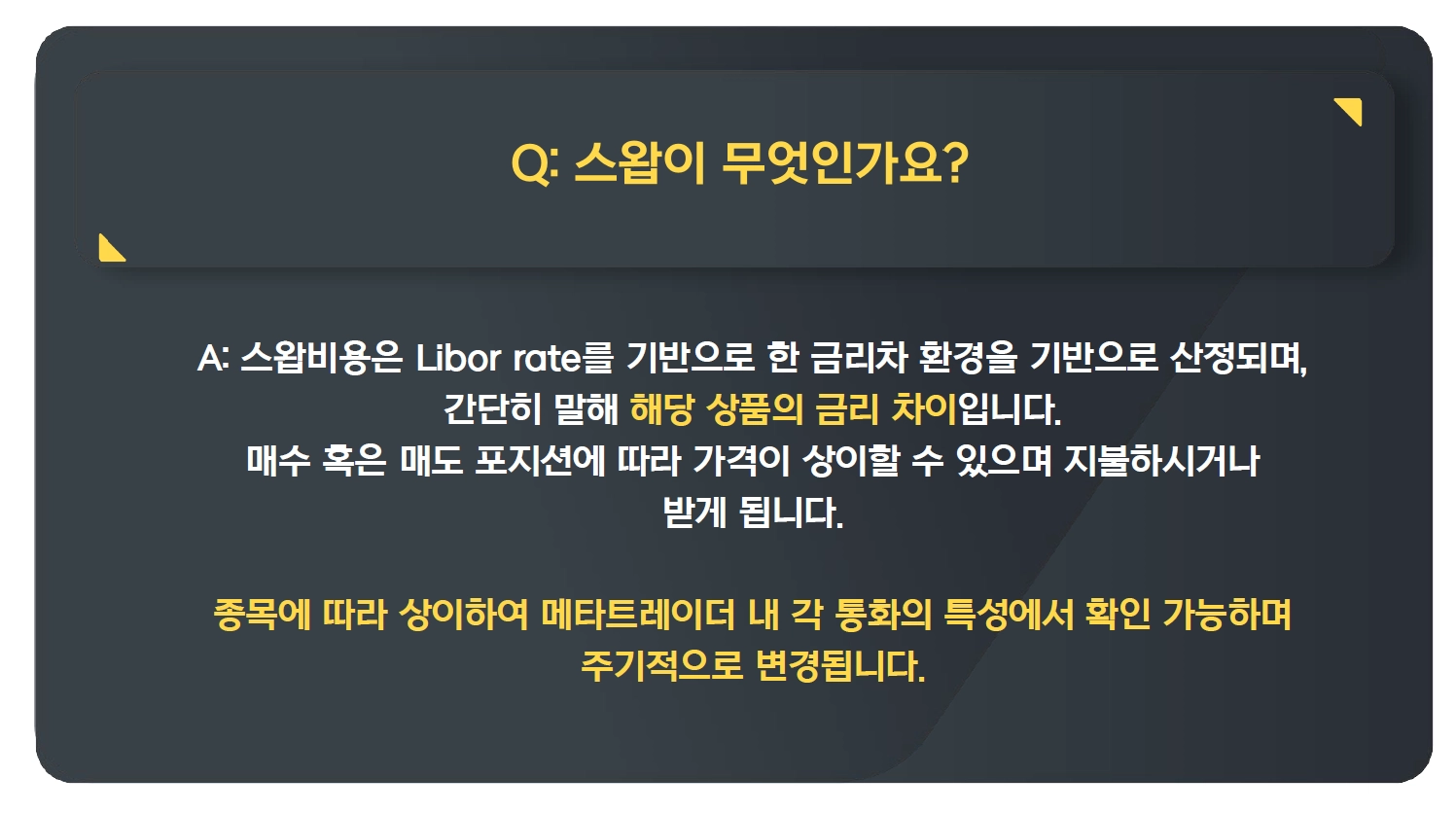 Q: 스왑이 무엇인가요?

A: 스왑비용은 Libor rate를 기반으로 한 금리차 환경을 기반으로 산정되며, 간단히 말해 해당 상품의 금리 차이입니다.
매수 혹은 매도 포지션에 따라 가격이 상이할 수 있으며 지불하시거나 받게 됩니다.

종목에 따라 상이하여 메타트레이더 내 각 통화의 특성에서 확인 가능하며 주기적으로 변경됩니다.